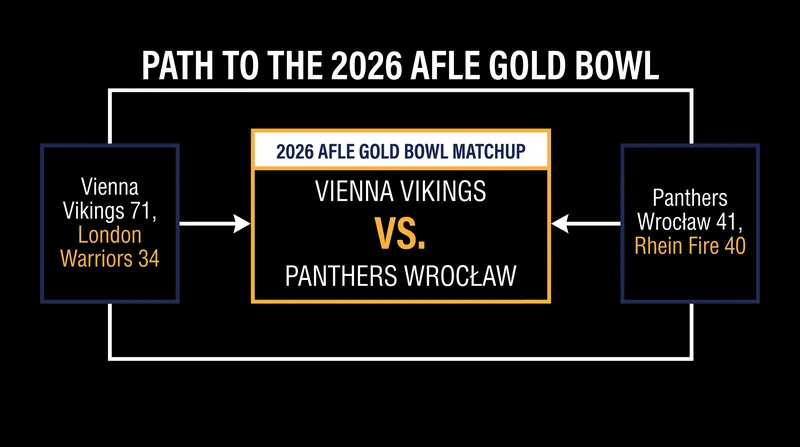 PATH TO THE 2026 AFLE GOLD BOWL

Vienna Vikings 71, London Warriors 34

2026 AFLE GOLD BOWL MATCHUP

VIENNA VIKINGS

VS.

PANTHERS WROCŁAW

Panthers Wrocław 41, Rhein Fire 40